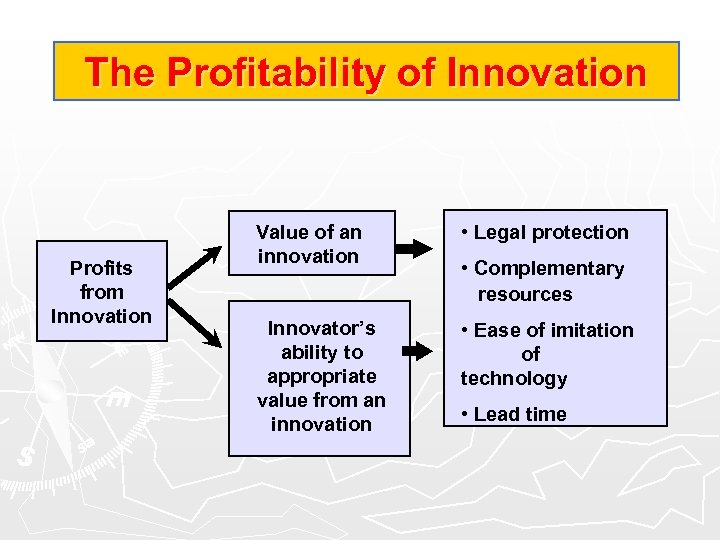 The Profitability of Innovation

Profits from Innovation

Value of an innovation

Innovator's ability to appropriate value from an innovation

• Legal protection

• Complementary resources

• Ease of imitation of technology

• Lead time